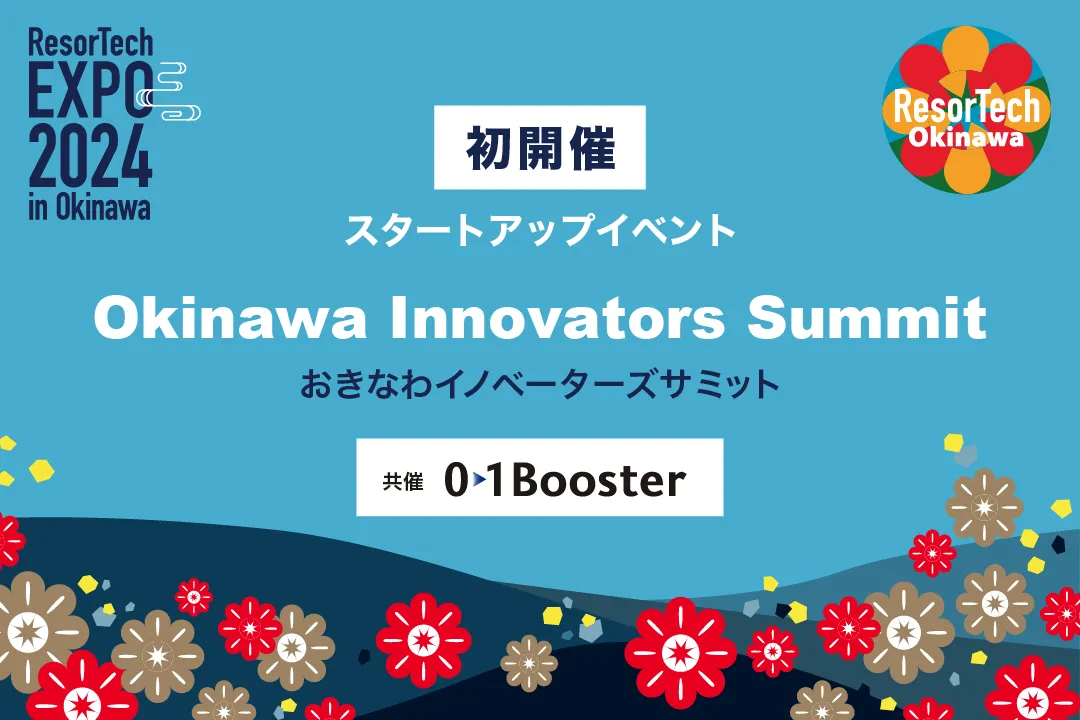 ResorTech EXPO 2024 in Okinawa

ResorTech Okinawa

初開催

スタートアップイベント

Okinawa Innovators Summit

おきなわイノベーターズサミット

共催 01Booster